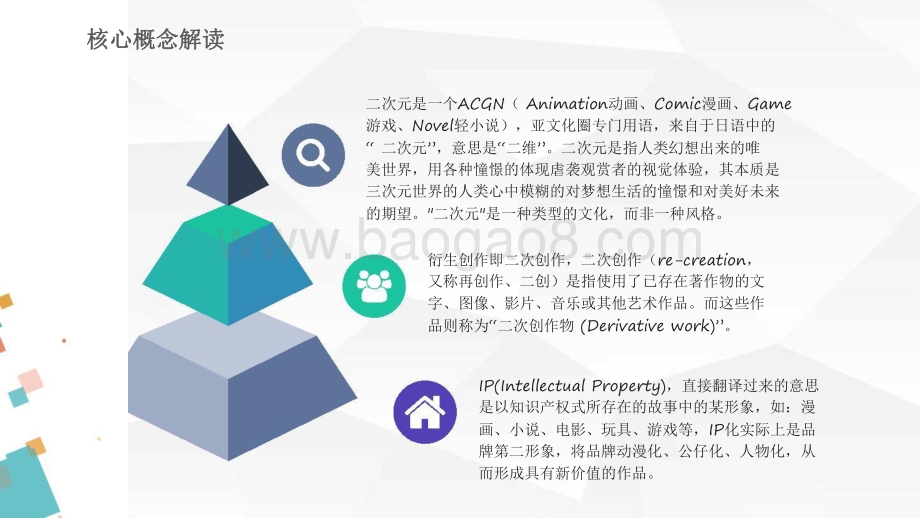 核心概念解读

二次元是一个ACGN（ Animation动画、Comic漫画、Game游戏、Novel轻小说），亚文化圈专门用语，来自于日语中的“ 二次元”，意思是“二维”。二次元是指人类幻想出来的唯美世界，用各种憧憬的体现虐袭观赏者的视觉体验，其本质是三次元世界的人类心中模糊的对梦想生活的憧憬和对美好未来的期望。"二次元"是一种类型的文化，而非一种风格。

www.baogao8.com

衍生创作即二次创作，二次创作（re-creation，又称再创作、二创）是指使用了已存在著作物的文字、图像、影片、音乐或其他艺术作品。而这些作品则称为“二次创作物 (Derivative work)”。

IP(Intellectual Property)，直接翻译过来的意思是以知识产权式所存在的故事中的某形象，如：漫画、小说、电影、玩具、游戏等，IP化实际上是品牌第二形象，将品牌动漫化、公仔化、人物化，从而形成具有新价值的作品。